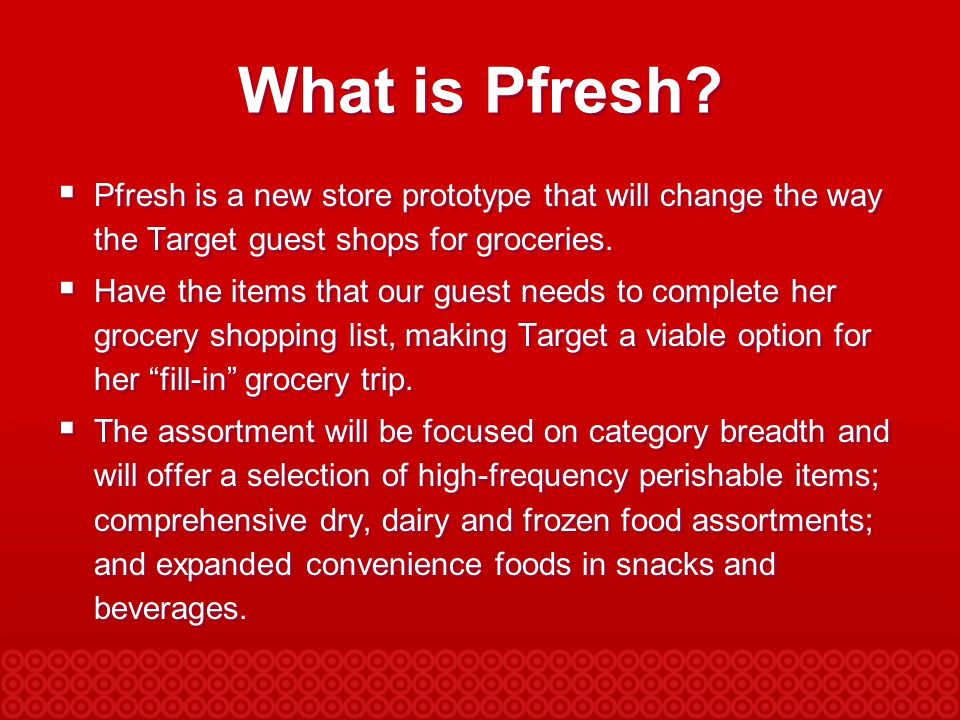 What is Pfresh?

▪ Pfresh is a new store prototype that will change the way the Target guest shops for groceries.

▪ Have the items that our guest needs to complete her grocery shopping list, making Target a viable option for her “fill-in” grocery trip.

▪ The assortment will be focused on category breadth and will offer a selection of high-frequency perishable items; comprehensive dry, dairy and frozen food assortments; and expanded convenience foods in snacks and beverages.